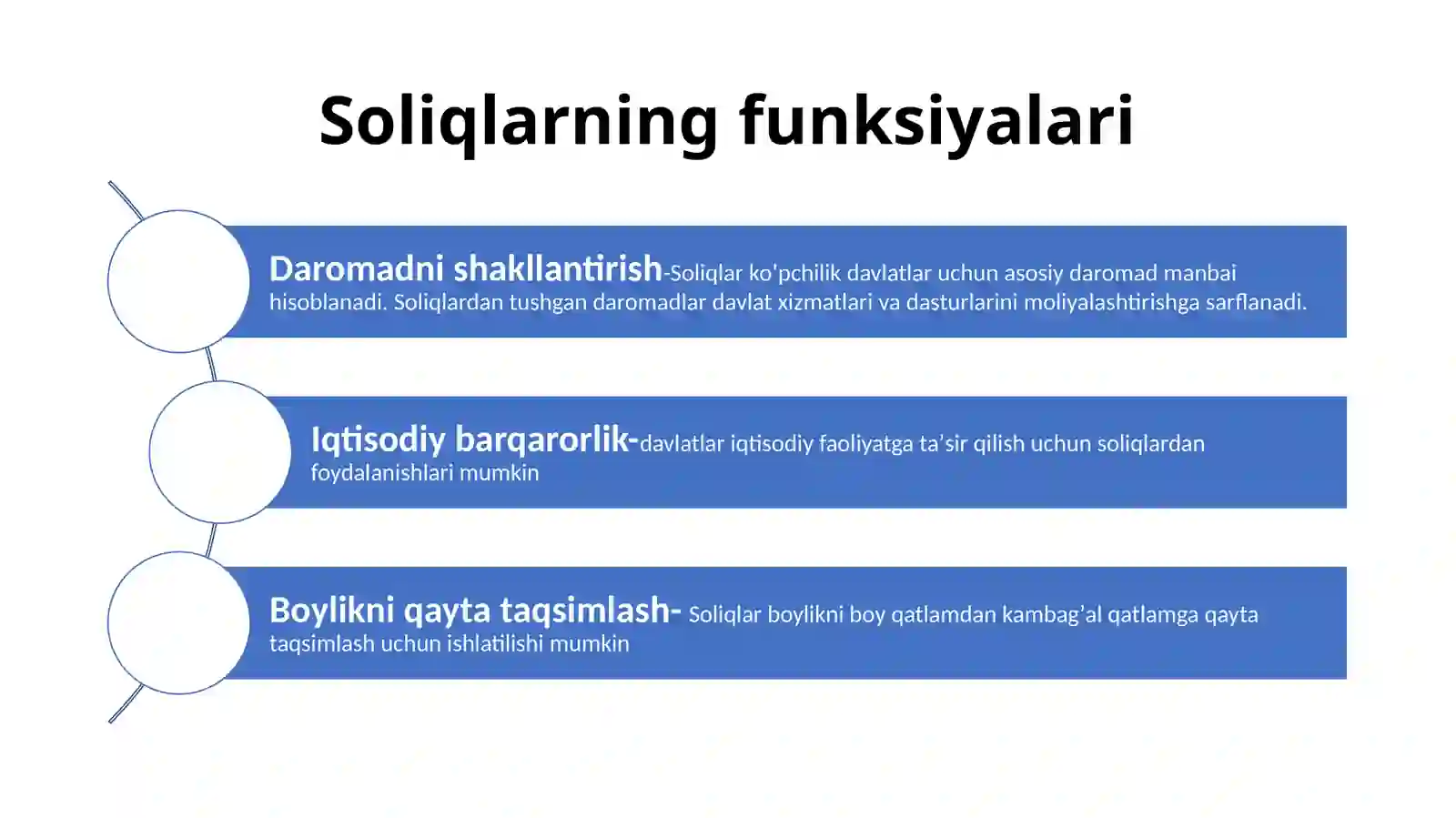 Soliqlarning funksiyalari

Daromadni shakllantirish-Soliqlar ko'pchilik davlatlar uchun asosiy daromad manbai hisoblanadi. Soliqlardan tushgan daromadlar davlat xizmatlari va dasturlarini moliyalashtirishga sarflanadi.

Iqtisodiy barqarorlik-davlatlar iqtisodiy faoliyatga ta'sir qilish uchun soliqlardan foydalanishlari mumkin

Boylikni qayta taqsimlash- Soliqlar boylikni boy qatlamdan kambag'al qatlamga qayta taqsimlash uchun ishlatilishi mumkin